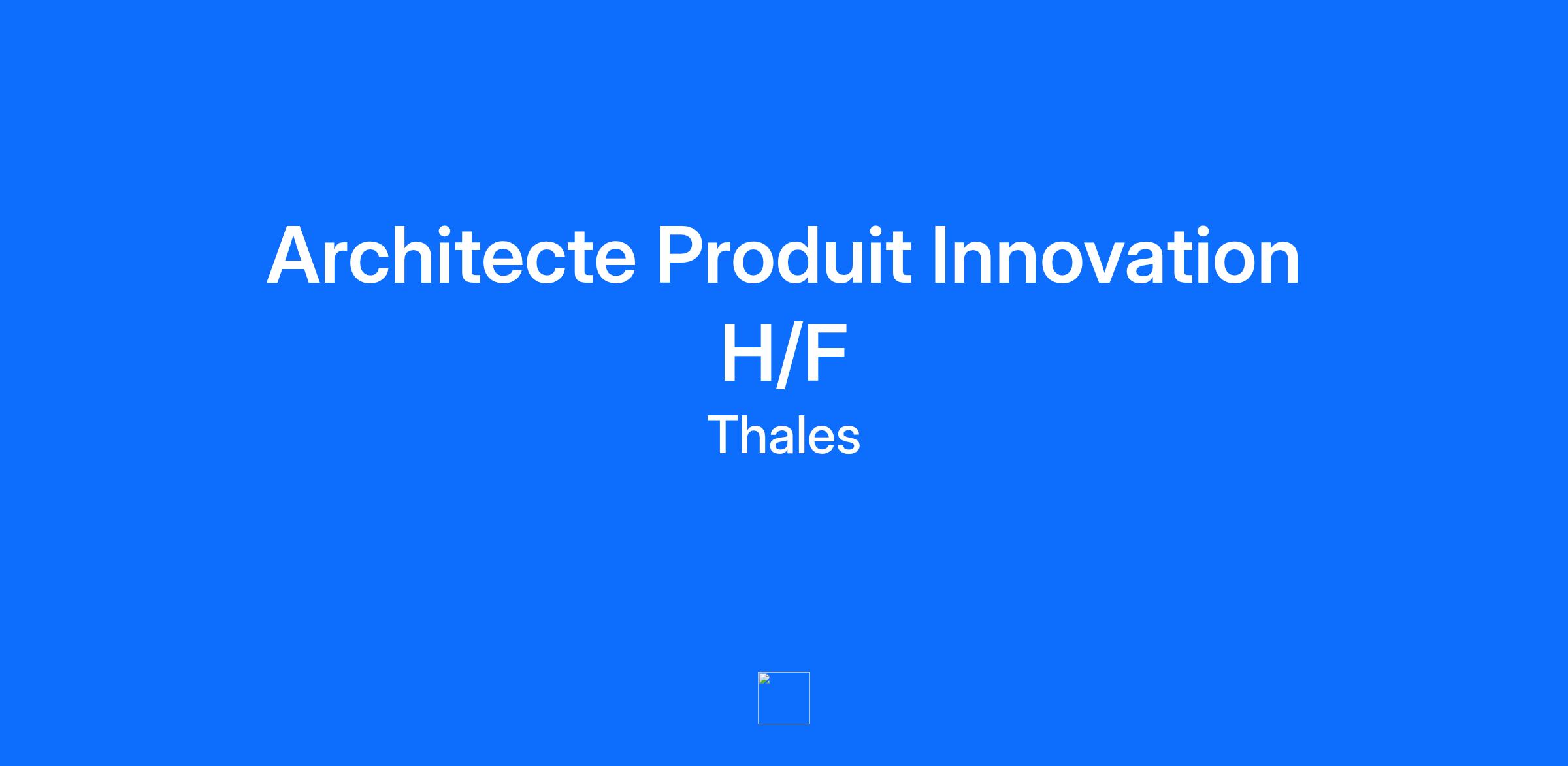 Architecte Produit Innovation H/F

Thales